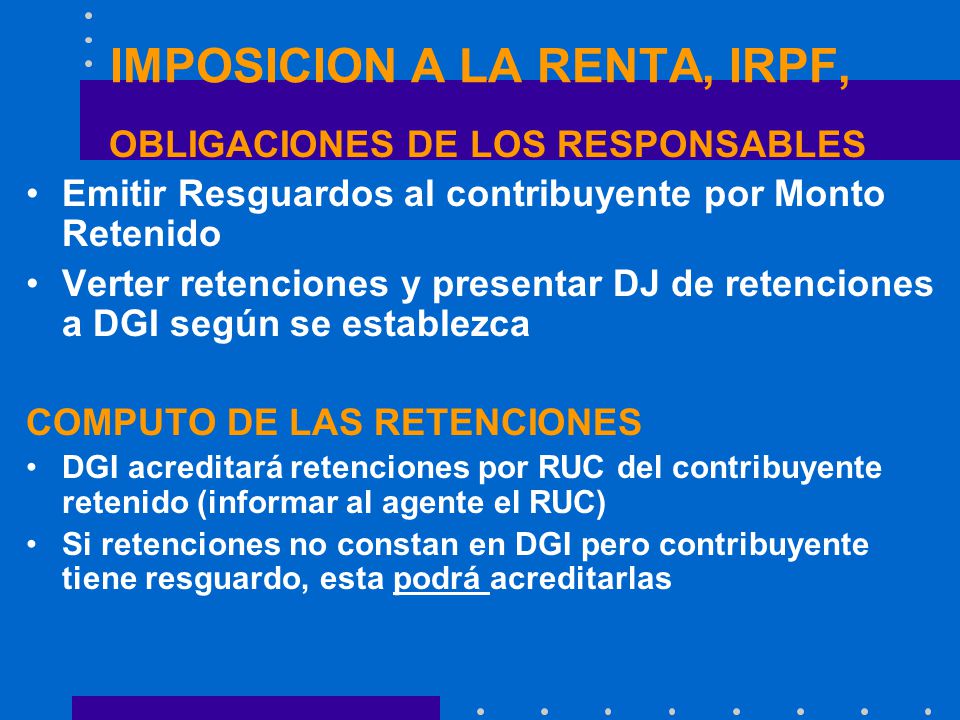 IMPOSICION A LA RENTA, IRPF,

OBLIGACIONES DE LOS RESPONSABLES

• Emitir Resguardos al contribuyente por Monto Retenido
• Verter retenciones y presentar DJ de retenciones a DGI según se establezca

COMPUTO DE LAS RETENCIONES
• DGI acreditará retenciones por RUC del contribuyente retenido (informar al agente el RUC)
• Si retenciones no constan en DGI pero contribuyente tiene resguardo, esta podrá acreditarlas